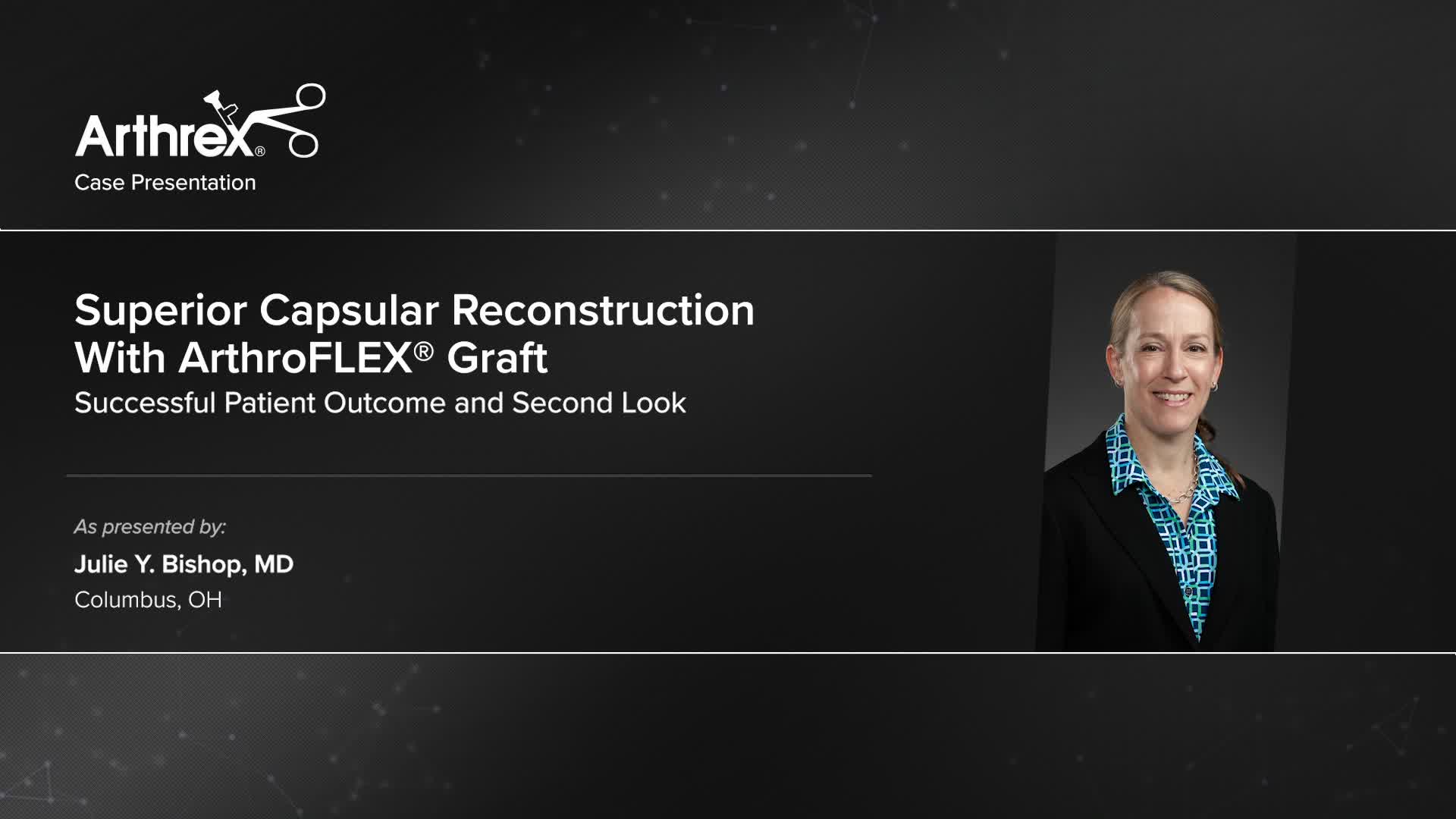 Arthrex®
Case Presentation

Superior Capsular Reconstruction With ArthroFLEX® Graft
Successful Patient Outcome and Second Look

As presented by:
Julie Y. Bishop, MD
Columbus, OH